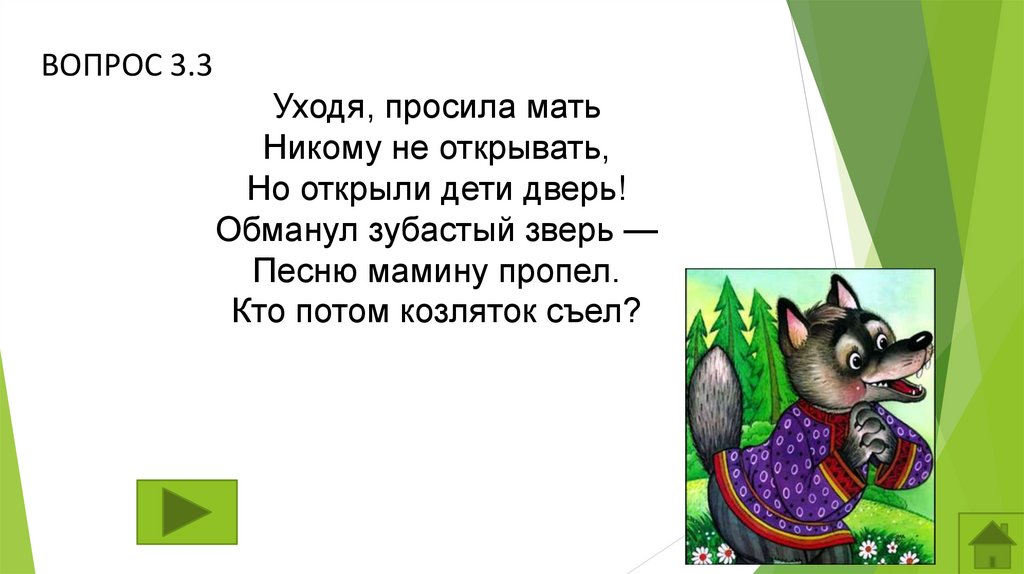 ВОПРОС 3.3

Уходя, просила мать
Никому не открывать,
Но открыли дети дверь!
Обманул зубастый зверь —
Песню мамину пропел.
Кто потом козляток съел?